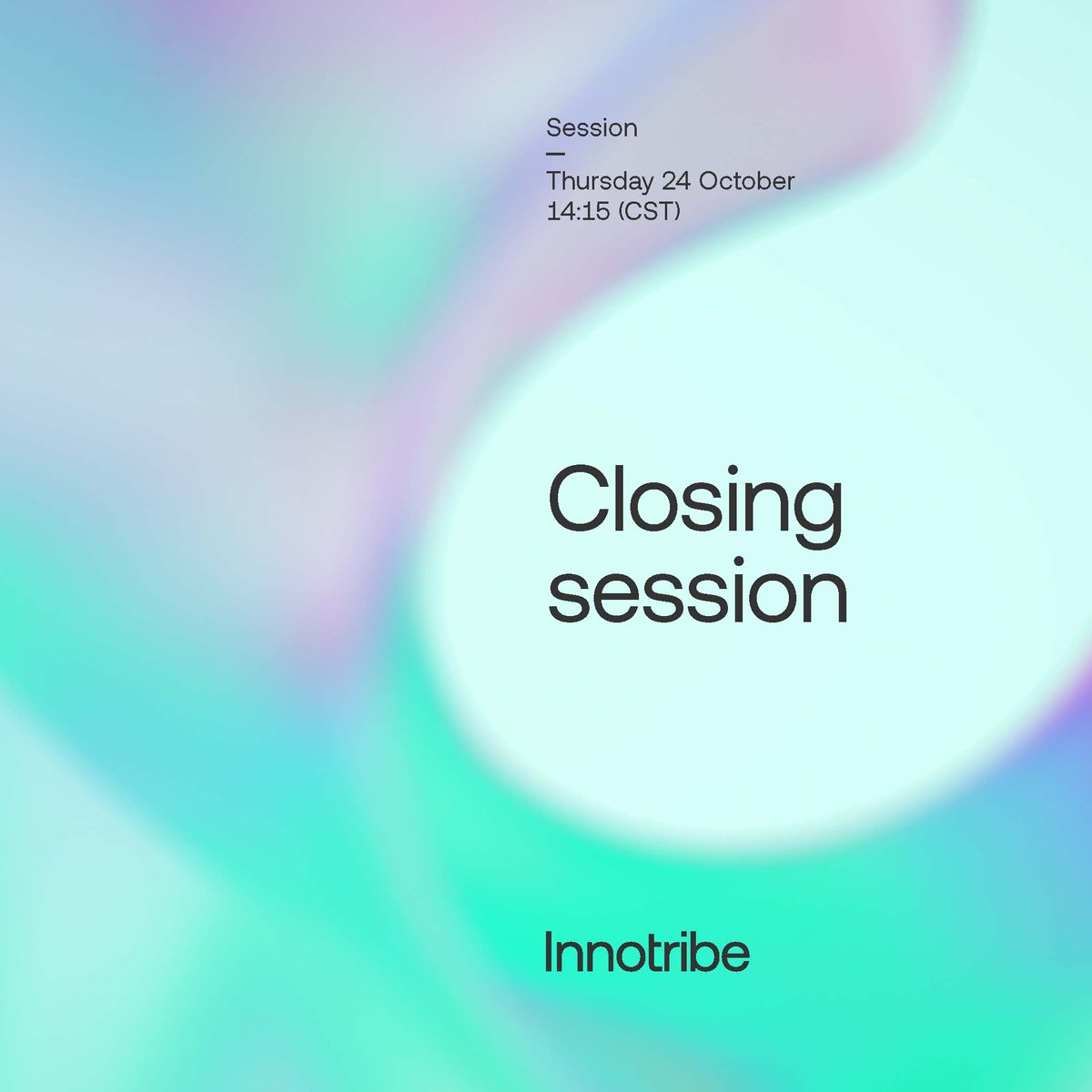 Session
—
Thursday 24 October
14:15 (CST)

Closing session

Innotribe